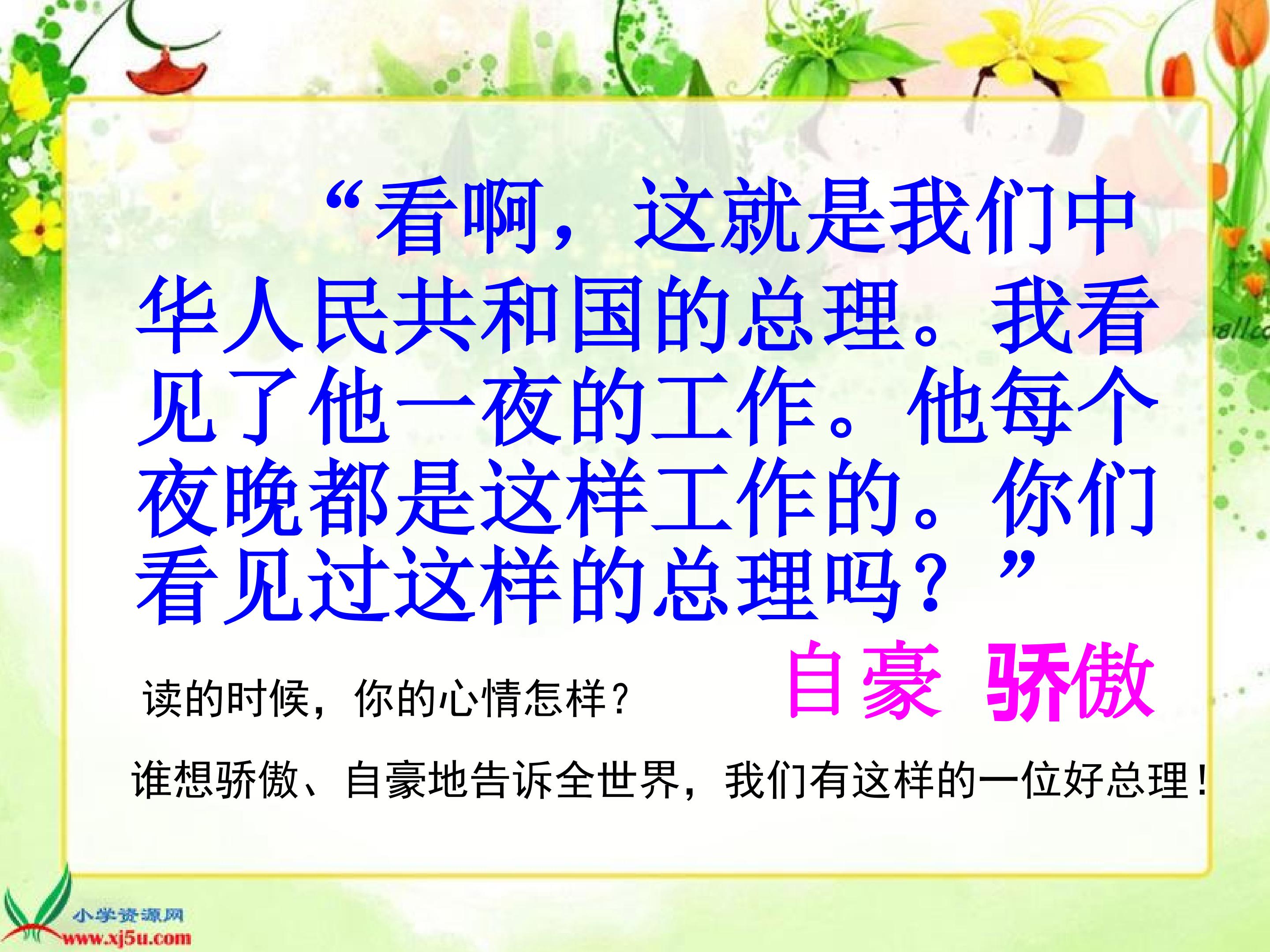 “看啊，这就是我们中华人民共和国的总理。我看见了他一夜的工作。他每个夜晚都是这样工作的。你们看见过这样的总理吗？”

读的时候，你的心情怎样？

自豪 骄傲

谁想骄傲、自豪地告诉全世界，我们有这样的一位好总理！

小学资源网
www.xj5u.com